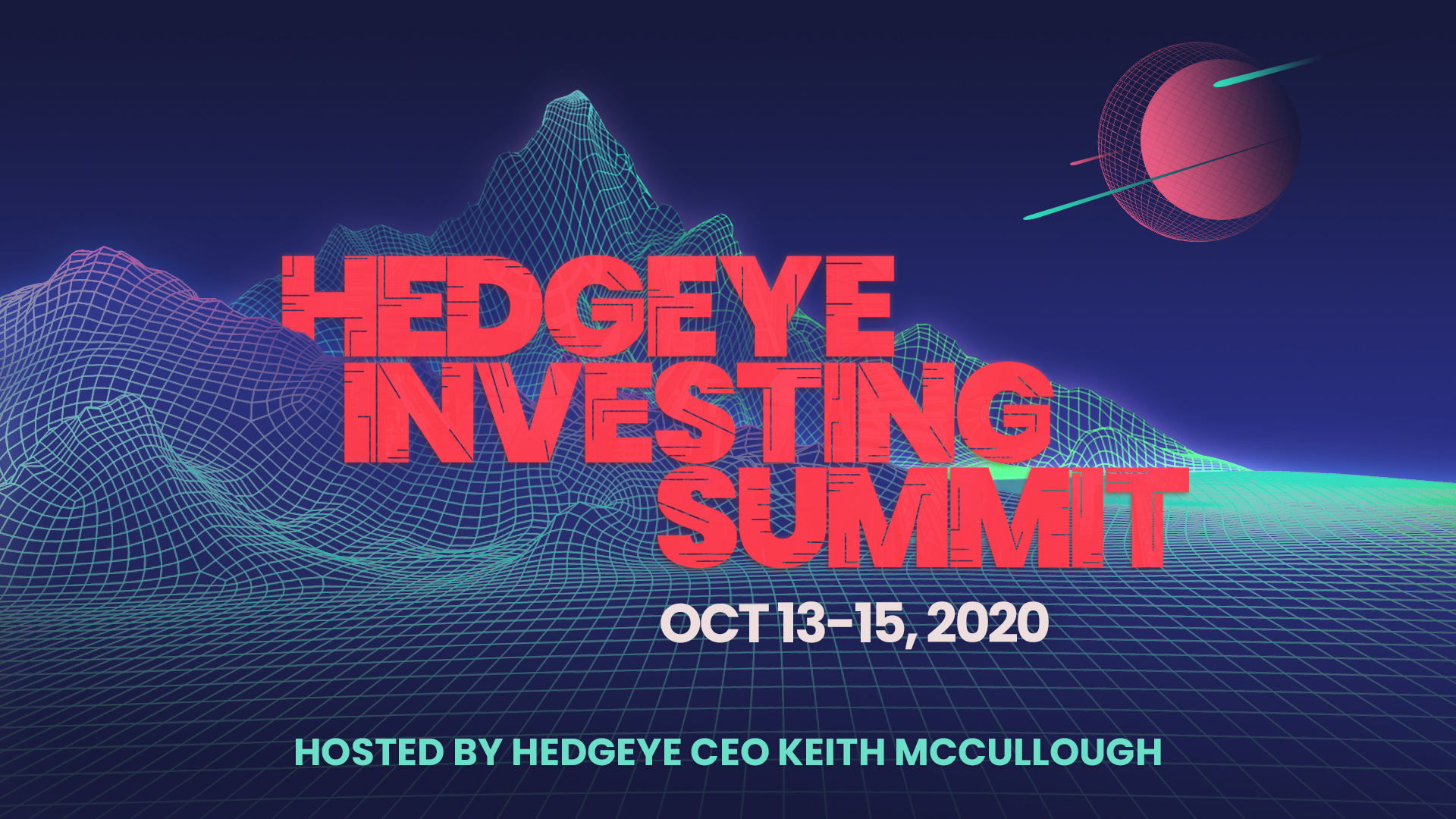 HEDGEYE
INVESTING
SUMMIT

OCT 13-15, 2020

HOSTED BY HEDGEYE CEO KEITH MCCULLOUGH